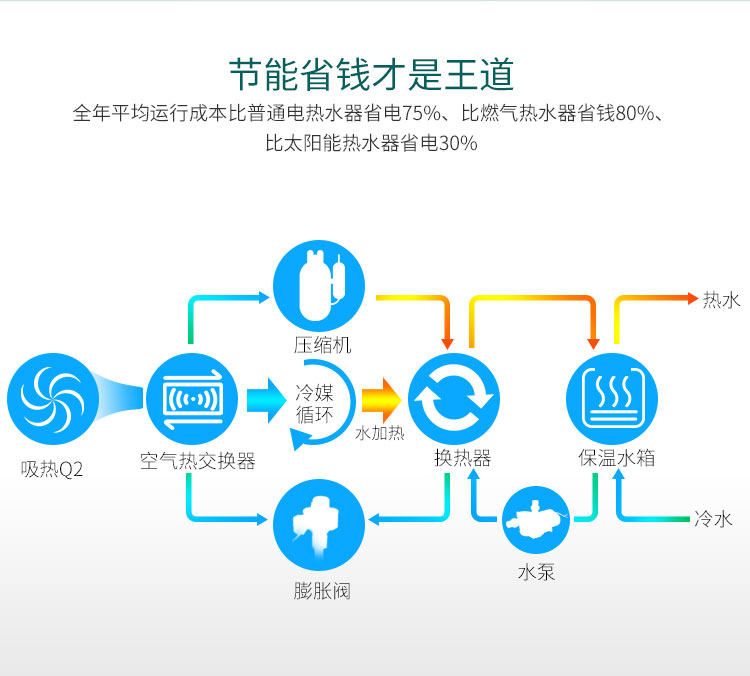 节能省钱才是王道

全年平均运行成本比普通电热水器省电75%、比燃气热水器省钱80%、比太阳能热水器省电30%

压缩机

热水

吸热Q2

空气热交换器

冷媒循环

水加热

换热器

保温水箱

冷水

膨胀阀

水泵